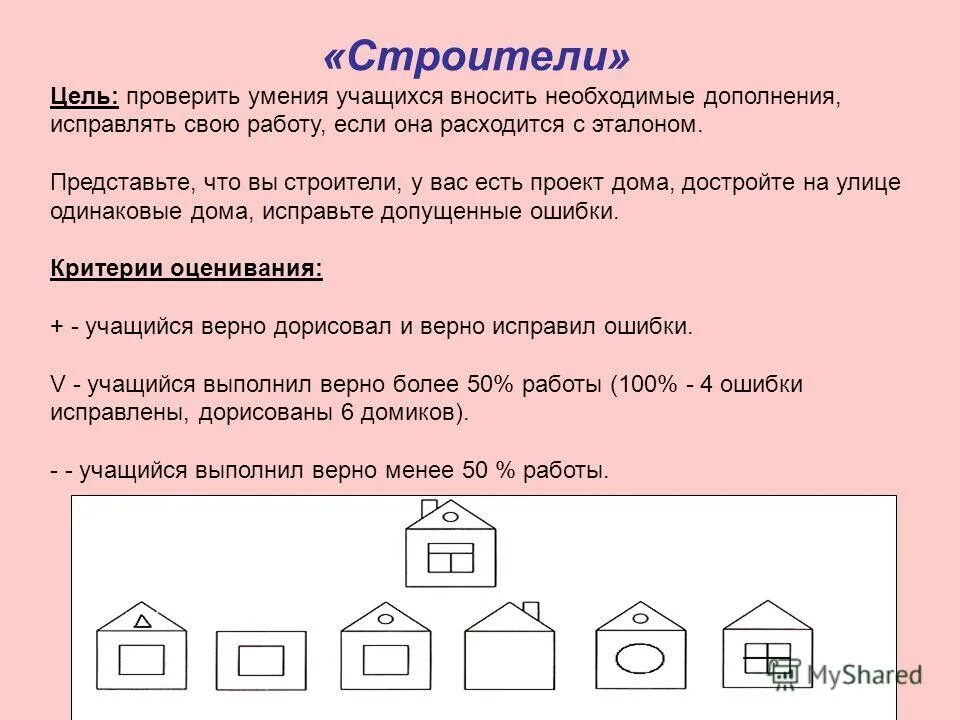 «Строители»

Цель: проверить умения учащихся вносить необходимые дополнения, исправлять свою работу, если она расходится с эталоном.

Представьте, что вы строители, у вас есть проект дома, достройте на улице одинаковые дома, исправьте допущенные ошибки.

Критерии оценивания:

+ - учащийся верно дорисовал и верно исправил ошибки.

V - учащийся выполнил верно более 50% работы (100% - 4 ошибки исправлены, дорисованы 6 домиков).

- - учащийся выполнил верно менее 50 % работы.

MyShared